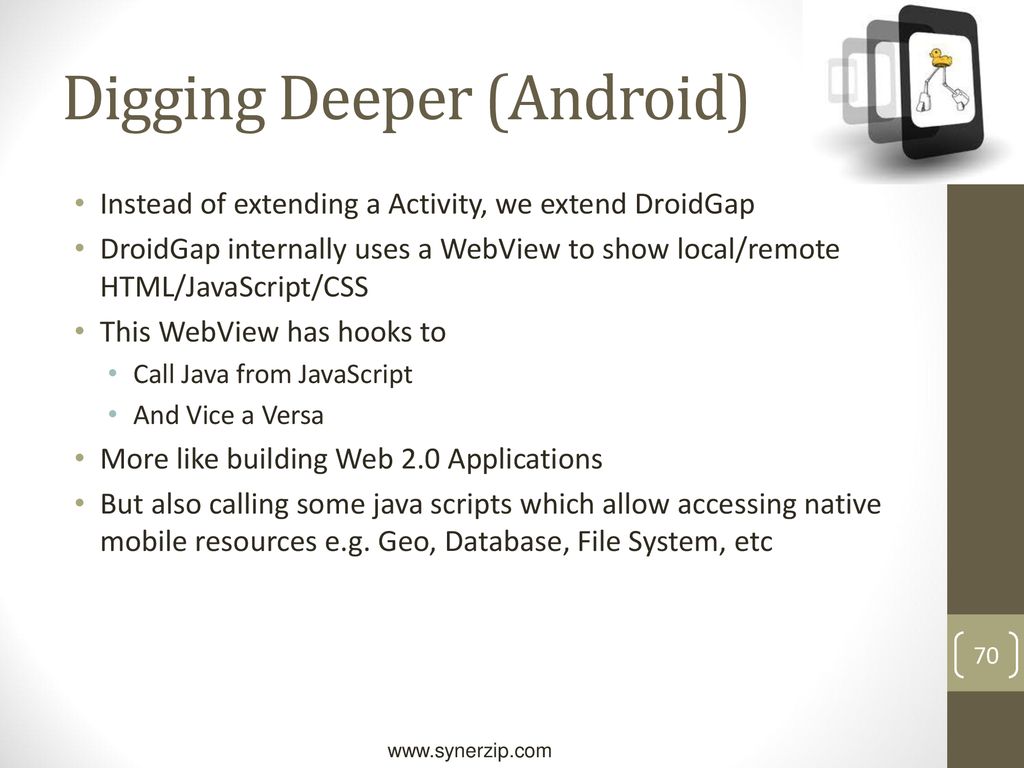 Digging Deeper (Android)

• Instead of extending a Activity, we extend DroidGap
• DroidGap internally uses a WebView to show local/remote HTML/JavaScript/CSS
• This WebView has hooks to
  • Call Java from JavaScript
  • And Vice a Versa
• More like building Web 2.0 Applications
• But also calling some java scripts which allow accessing native mobile resources e.g. Geo, Database, File System, etc

70

www.synerzip.com